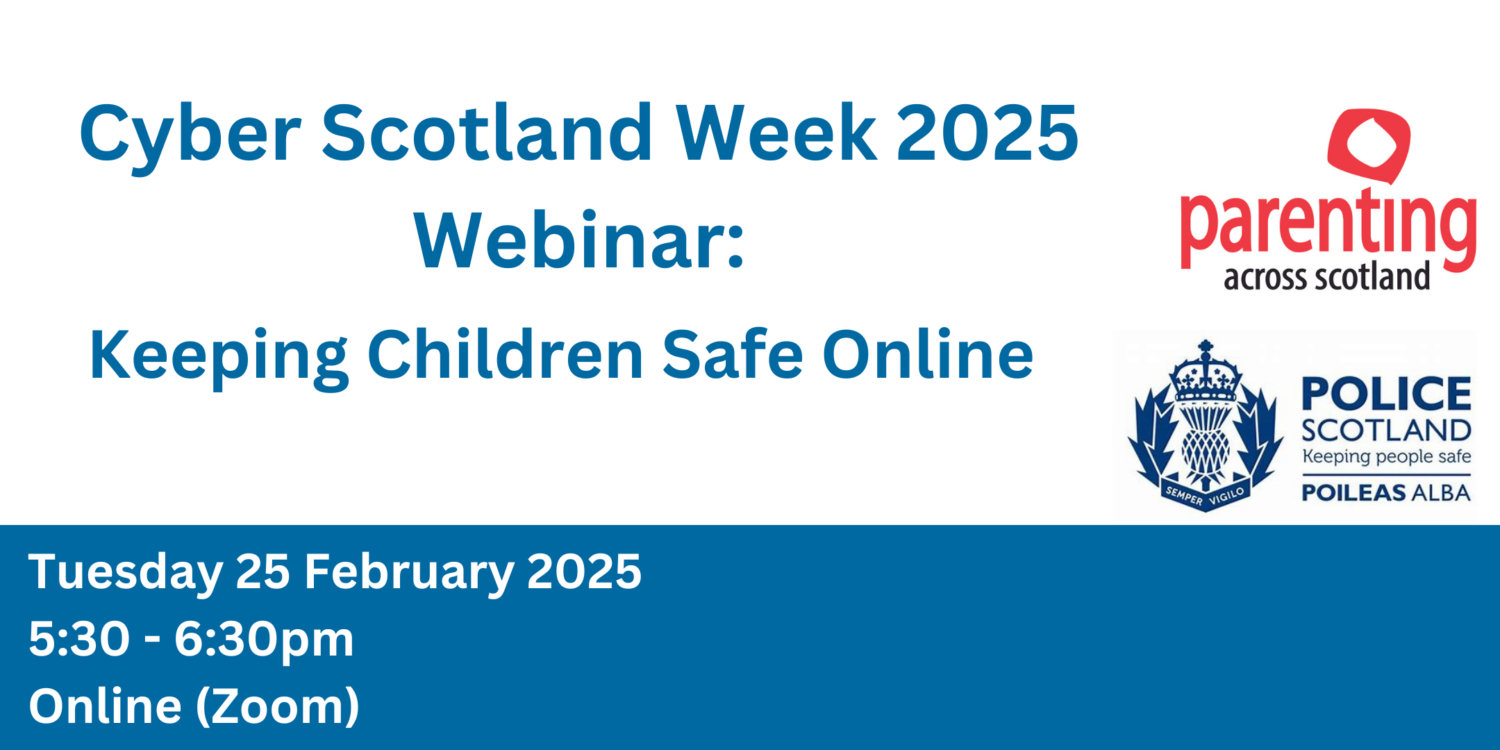 Cyber Scotland Week 2025
Webinar:
Keeping Children Safe Online

parenting
across scotland

SEMPER VIGILO

POLICE
SCOTLAND
Keeping people safe
POILEAS ALBA

Tuesday 25 February 2025
5:30 - 6:30pm
Online (Zoom)